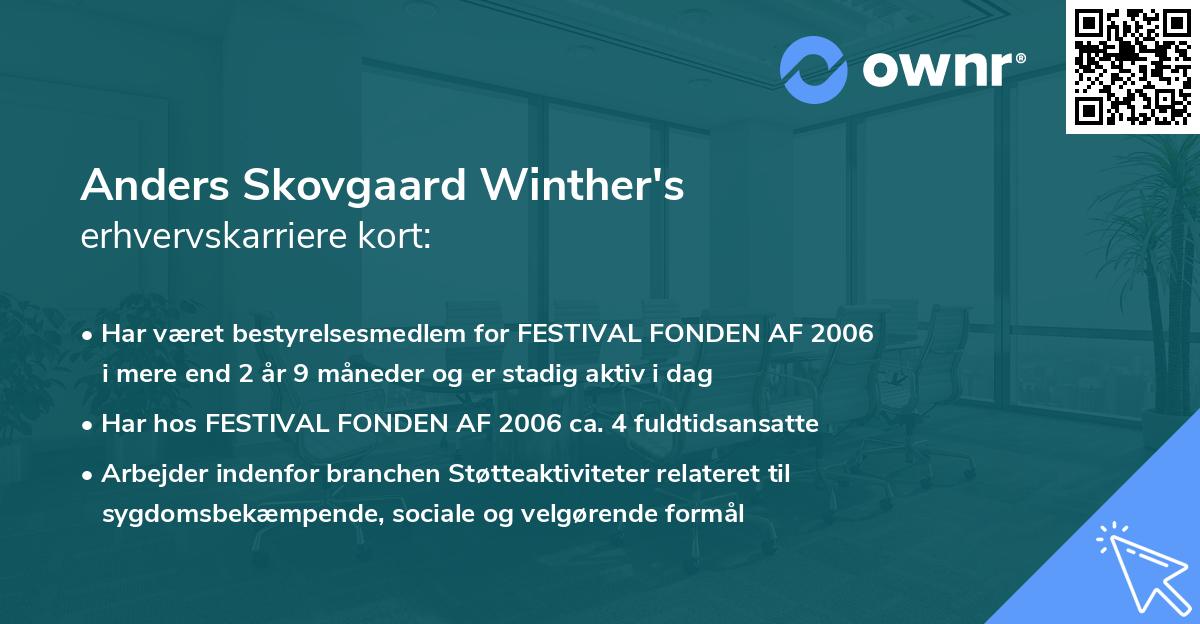 ownr®

Anders Skovgaard Winther's
erhvervskarriere kort:

• Har været bestyrelsesmedlem for FESTIVAL FONDEN AF 2006 i mere end 2 år 9 måneder og er stadig aktiv i dag
• Har hos FESTIVAL FONDEN AF 2006 ca. 4 fuldtidsansatte
• Arbejder indenfor branchen Støtteaktiviteter relateret til sygdomsbekæmpende, sociale og velgørende formål